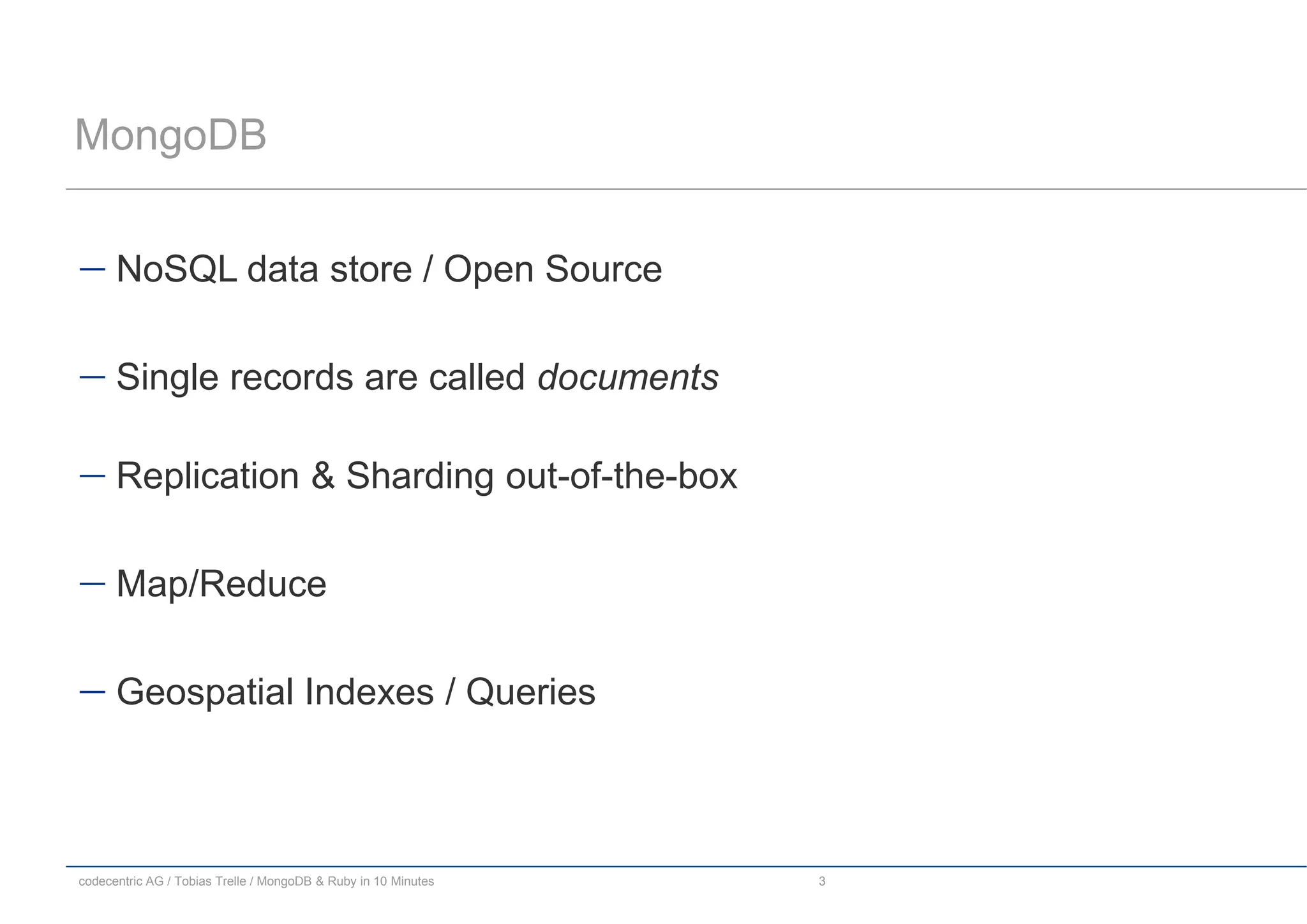 MongoDB

– NoSQL data store / Open Source

– Single records are called documents

– Replication & Sharding out-of-the-box

– Map/Reduce

– Geospatial Indexes / Queries

codecentric AG / Tobias Trelle / MongoDB & Ruby in 10 Minutes

3